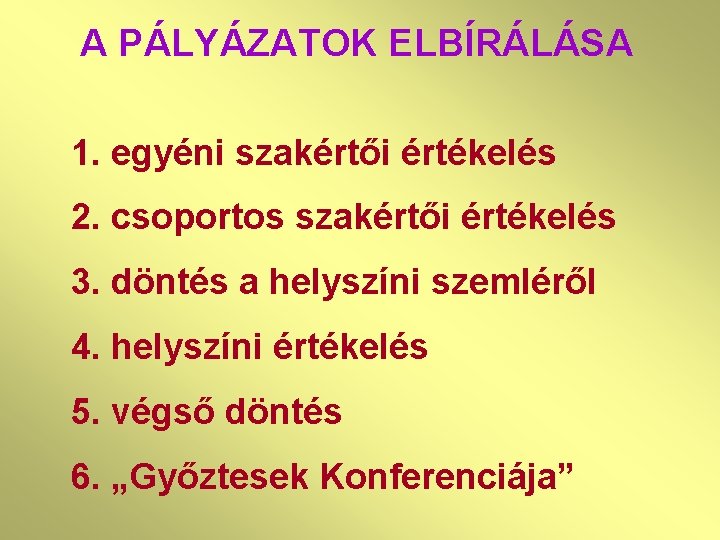 A PÁLYÁZATOK ELBÍRÁLÁSA

1. egyéni szakértői értékelés

2. csoportos szakértői értékelés

3. döntés a helyszíni szemléről

4. helyszíni értékelés

5. végső döntés

6. „Győztesek Konferenciája”